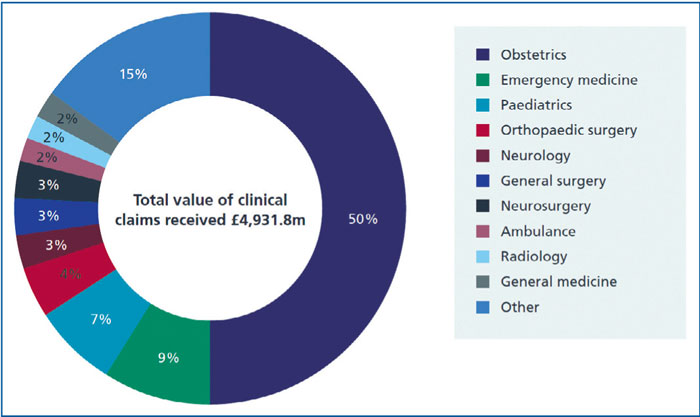 15%

2%

2%

2%

3%

3%

3%

4%

7%

9%

50%

Total value of clinical claims received £4,931.8m

Obstetrics
Emergency medicine
Paediatrics
Orthopaedic surgery
Neurology
General surgery
Neurosurgery
Ambulance
Radiology
General medicine
Other